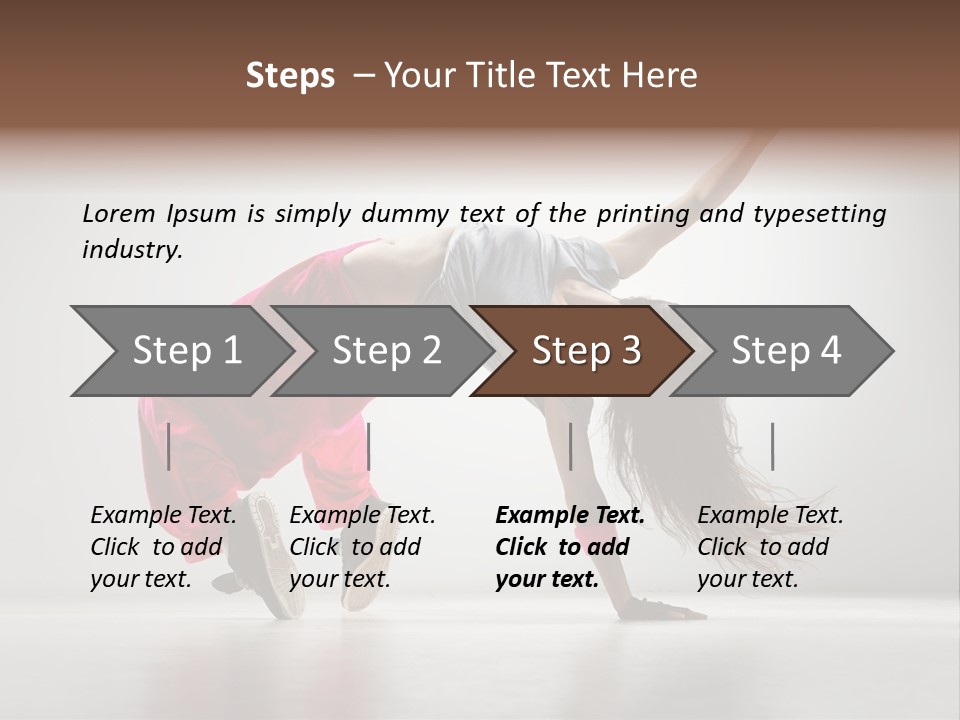 Steps – Your Title Text Here

Lorem Ipsum is simply dummy text of the printing and typesetting industry.

Step 1

Step 2

Step 3

Step 4

Example Text. Click to add your text.

Example Text. Click to add your text.

Example Text. Click to add your text.

Example Text. Click to add your text.